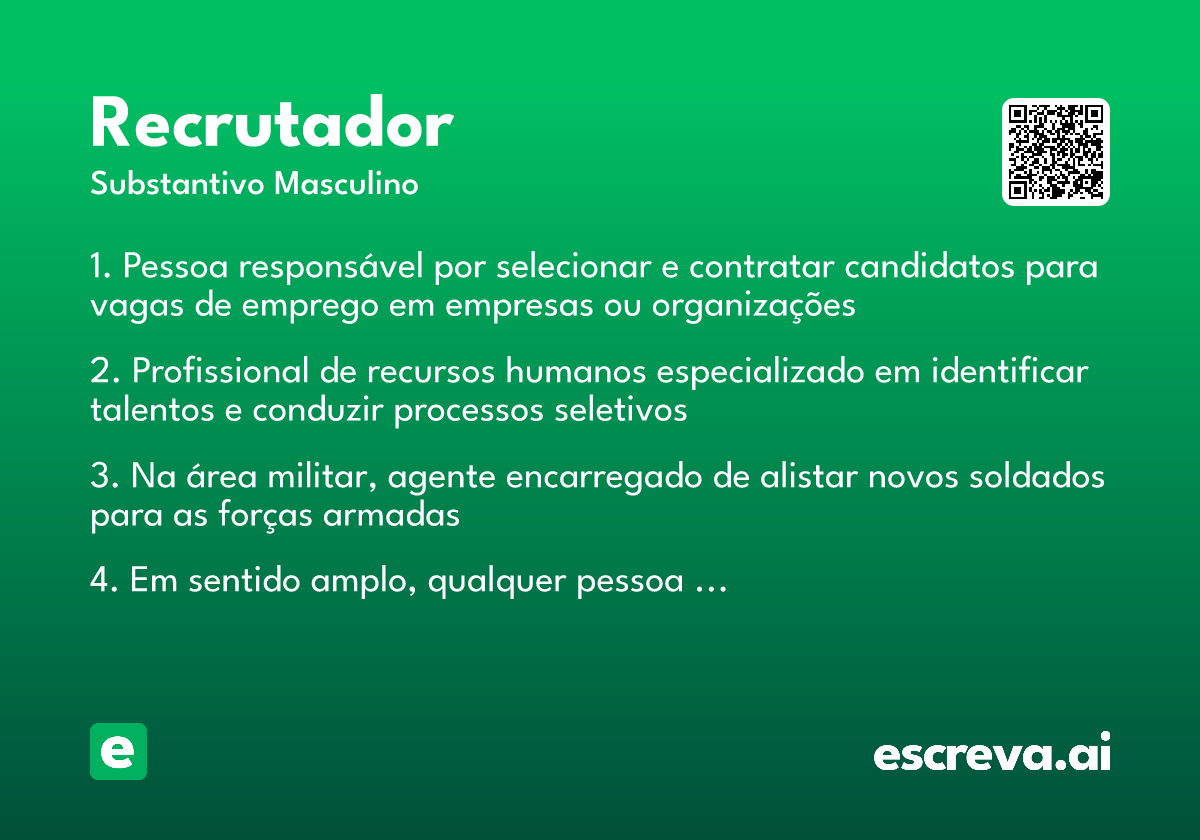 Recrutador

Substantivo Masculino

1. Pessoa responsável por selecionar e contratar candidatos para vagas de emprego em empresas ou organizações

2. Profissional de recursos humanos especializado em identificar talentos e conduzir processos seletivos

3. Na área militar, agente encarregado de alistar novos soldados para as forças armadas

4. Em sentido amplo, qualquer pessoa ...

e

escreva.ai